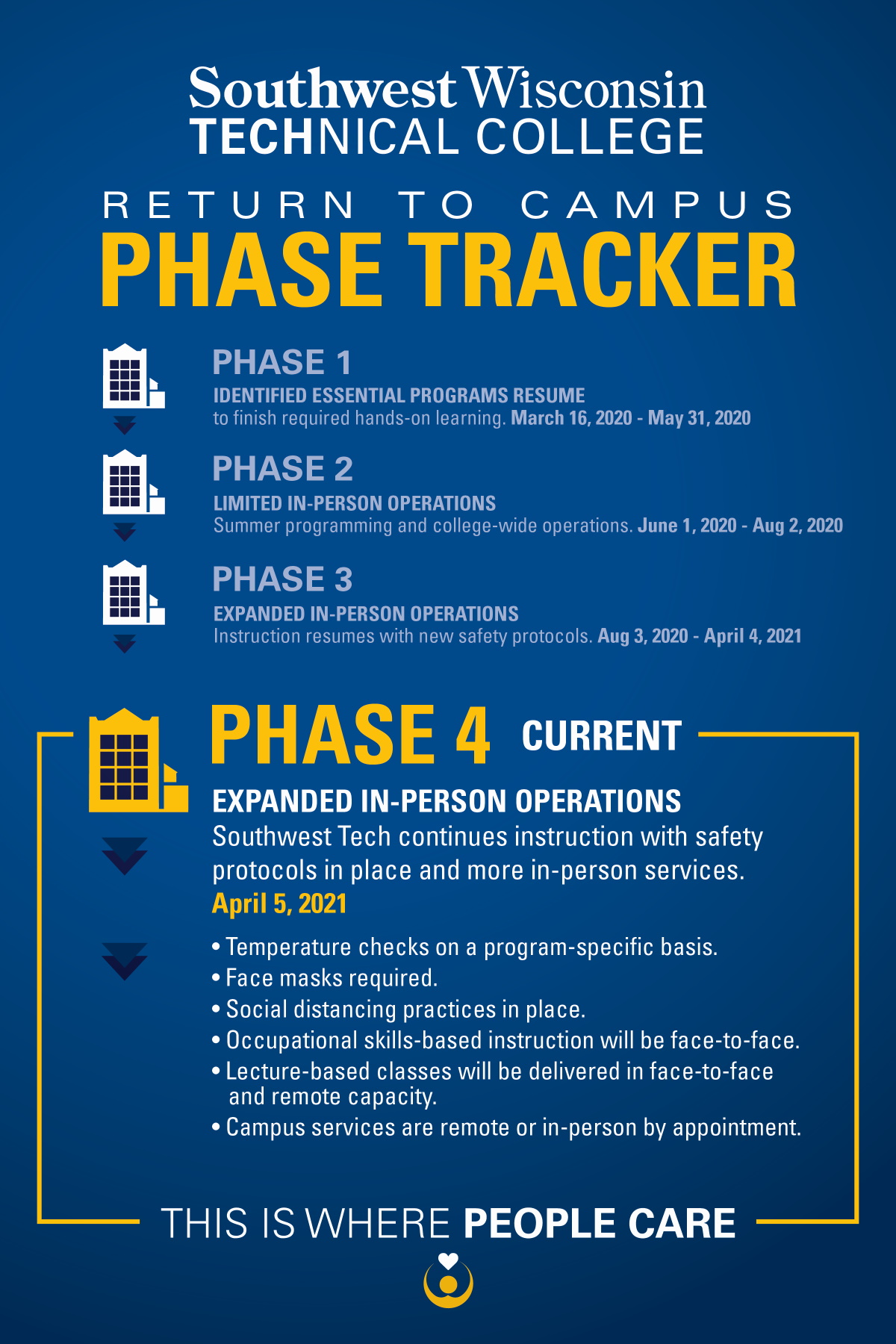 Southwest Wisconsin
TECHNICAL COLLEGE

RETURN TO CAMPUS
PHASE TRACKER

PHASE 1
IDENTIFIED ESSENTIAL PROGRAMS RESUME
to finish required hands-on learning. March 16, 2020 - May 31, 2020

PHASE 2
LIMITED IN-PERSON OPERATIONS
Summer programming and college-wide operations. June 1, 2020 - Aug 2, 2020

PHASE 3
EXPANDED IN-PERSON OPERATIONS
Instruction resumes with new safety protocols. Aug 3, 2020 - April 4, 2021

PHASE 4 CURRENT
EXPANDED IN-PERSON OPERATIONS
Southwest Tech continues instruction with safety protocols in place and more in-person services.
April 5, 2021

• Temperature checks on a program-specific basis.
• Face masks required.
• Social distancing practices in place.
• Occupational skills-based instruction will be face-to-face.
• Lecture-based classes will be delivered in face-to-face and remote capacity.
• Campus services are remote or in-person by appointment.

THIS IS WHERE PEOPLE CARE